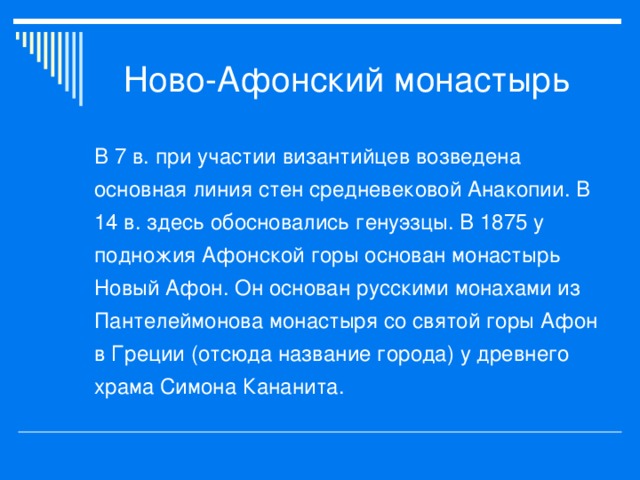 Ново-Афонский монастырь

В 7 в. при участии византийцев возведена основная линия стен средневековой Анакопии. В 14 в. здесь обосновались генуэзцы. В 1875 у подножия Афонской горы основан монастырь Новый Афон. Он основан русскими монахами из Пантелеймонова монастыря со святой горы Афон в Греции (отсюда название города) у древнего храма Симона Кананита.